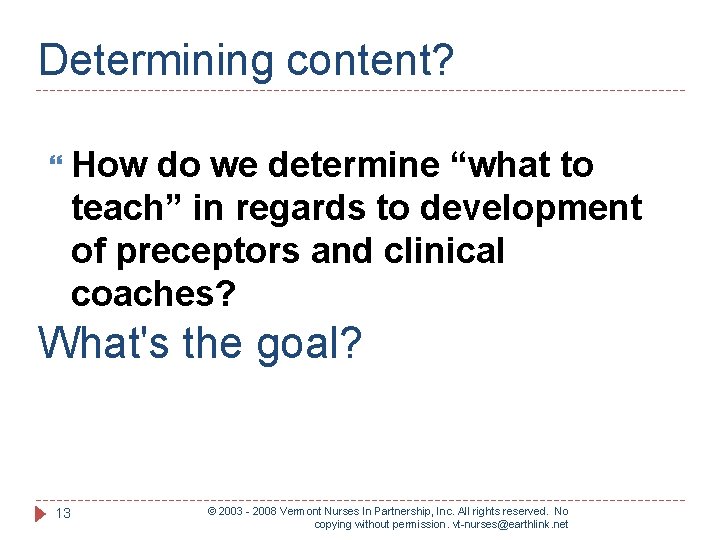 Determining content?

How do we determine “what to teach” in regards to development of preceptors and clinical coaches?

What's the goal?

13

© 2003 - 2008 Vermont Nurses In Partnership, Inc. All rights reserved. No copying without permission. vt-nurses@earthlink.net